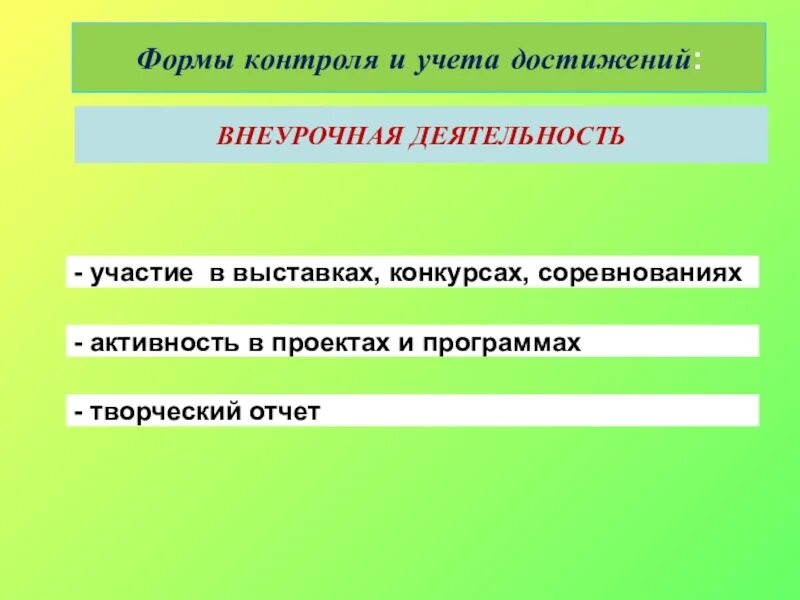 Формы контроля и учета достижений:

ВНЕУРОЧНАЯ ДЕЯТЕЛЬНОСТЬ

- участие в выставках, конкурсах, соревнованиях

- активность в проектах и программах

- творческий отчет